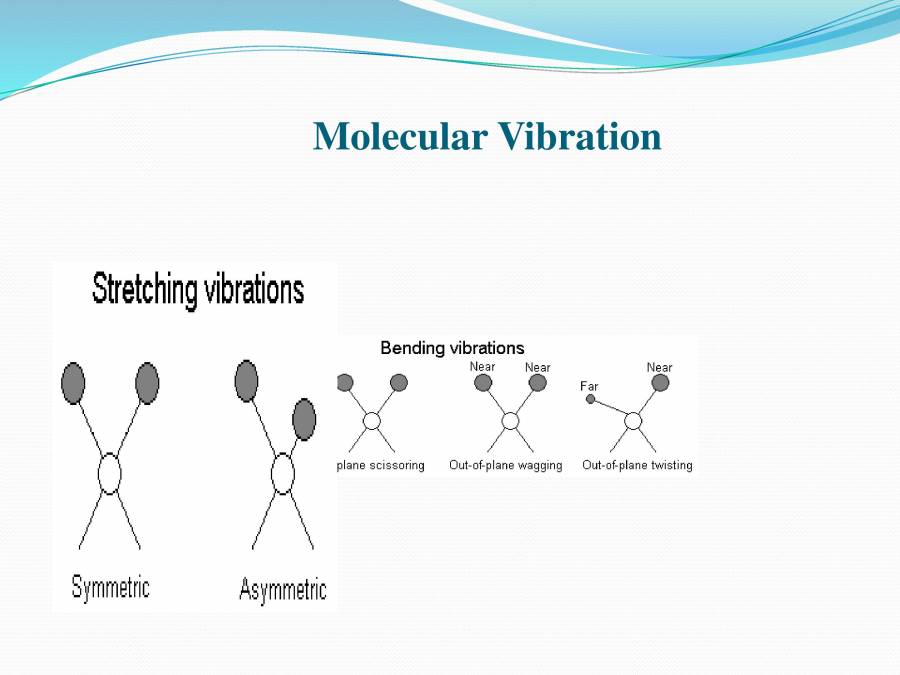 Molecular Vibration

Stretching vibrations

Symmetric

Asymmetric

Bending vibrations

Near Near

Far Near

plane scissoring

Out-of-plane wagging

Out-of-plane twisting